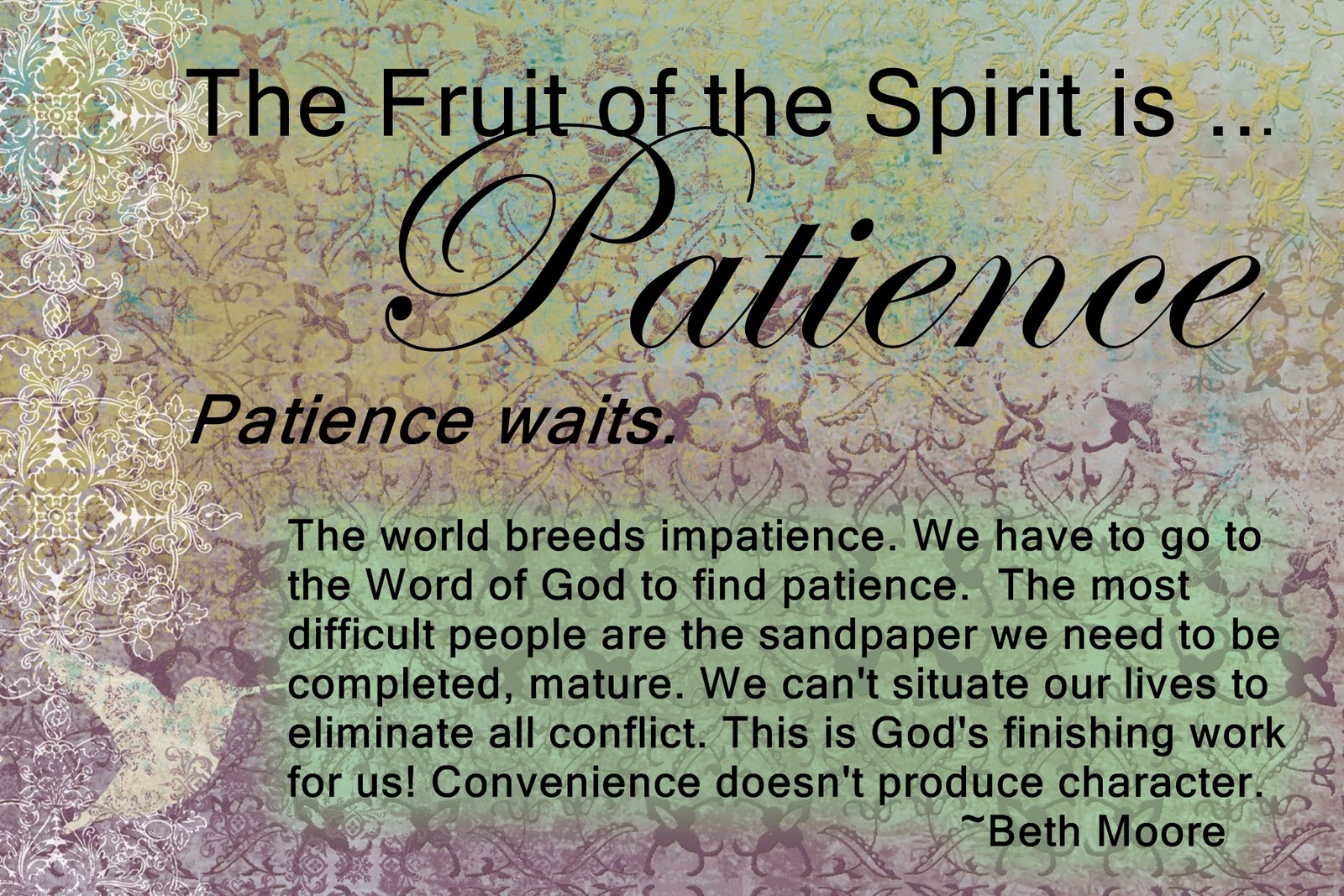 The Fruit of the Spirit is ...
Patience

Patience waits.

The world breeds impatience. We have to go to the Word of God to find patience. The most difficult people are the sandpaper we need to be completed, mature. We can't situate our lives to eliminate all conflict. This is God's finishing work for us! Convenience doesn't produce character.
~Beth Moore